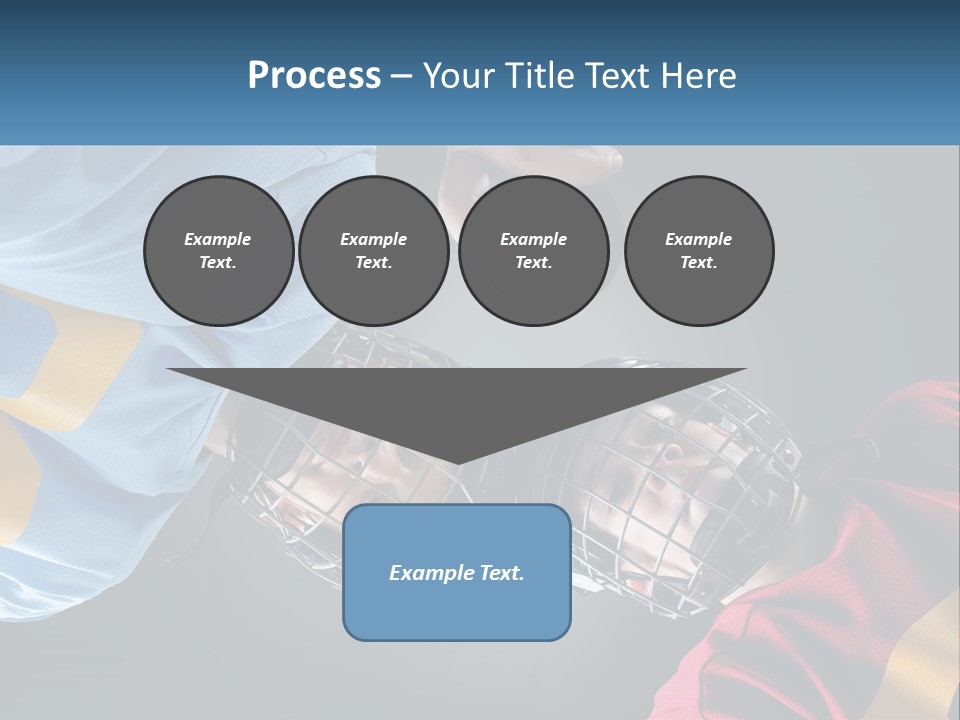 Process – Your Title Text Here

Example Text.

Example Text.

Example Text.

Example Text.

Example Text.